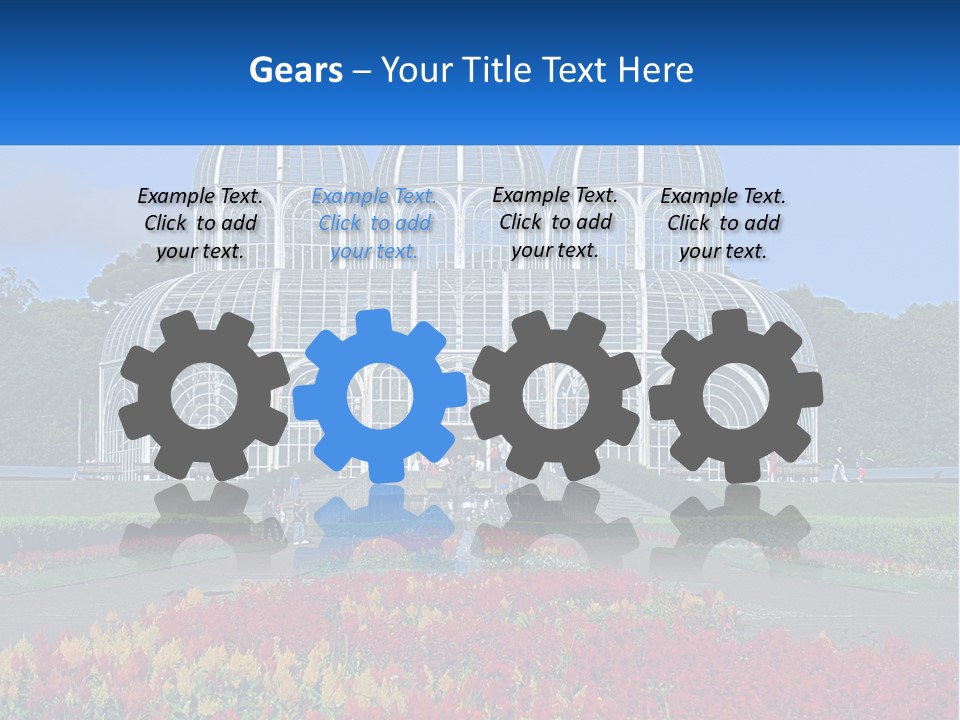 Gears – Your Title Text Here

Example Text. Click to add your text.

Example Text. Click to add your text.

Example Text. Click to add your text.

Example Text. Click to add your text.